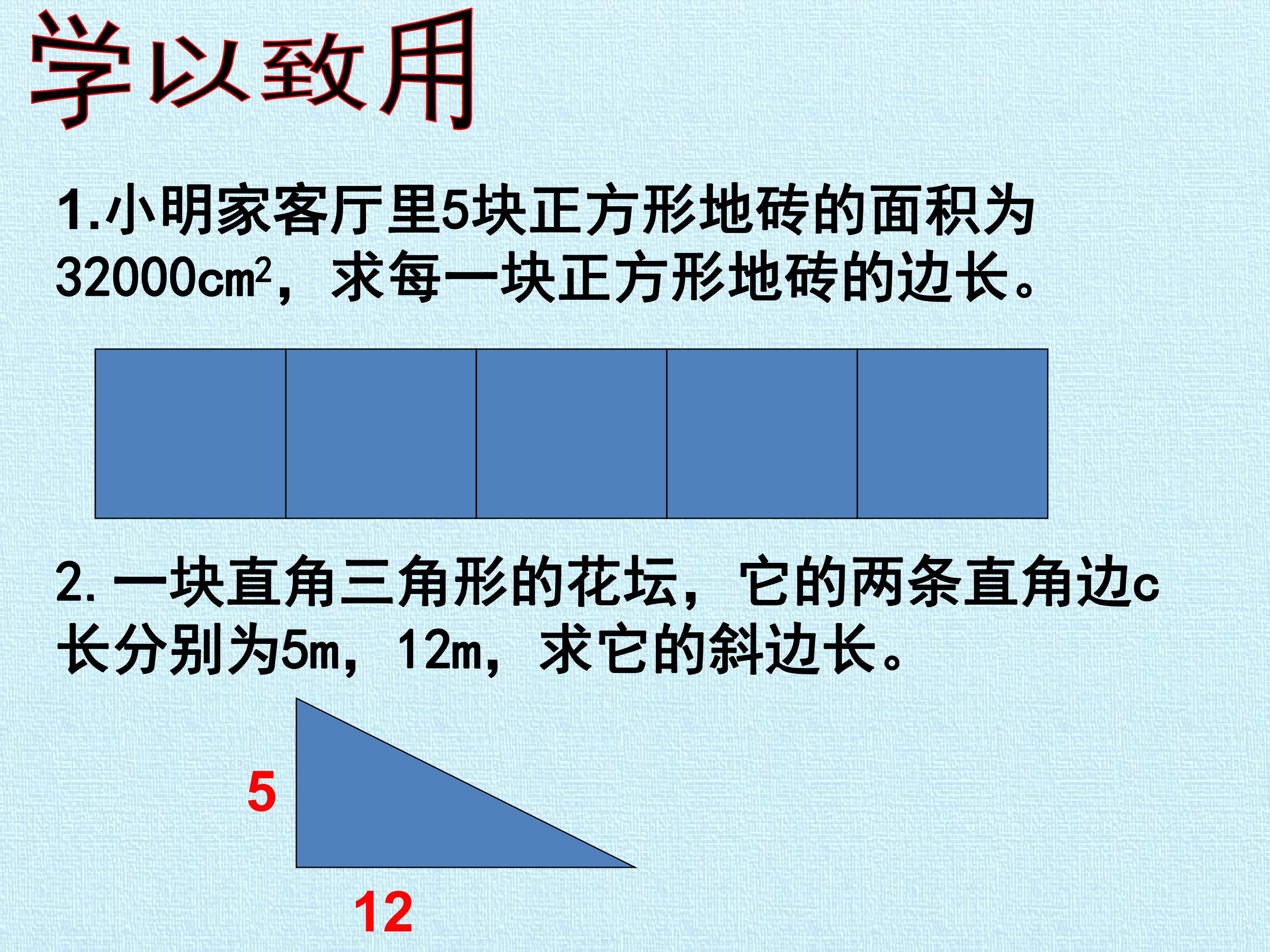 学以致用

1.小明家客厅里5块正方形地砖的面积为32000$cm^2$，求每一块正方形地砖的边长。

2.一块直角三角形的花坛，它的两条直角边c长分别为5m，12m，求它的斜边长。

5

12